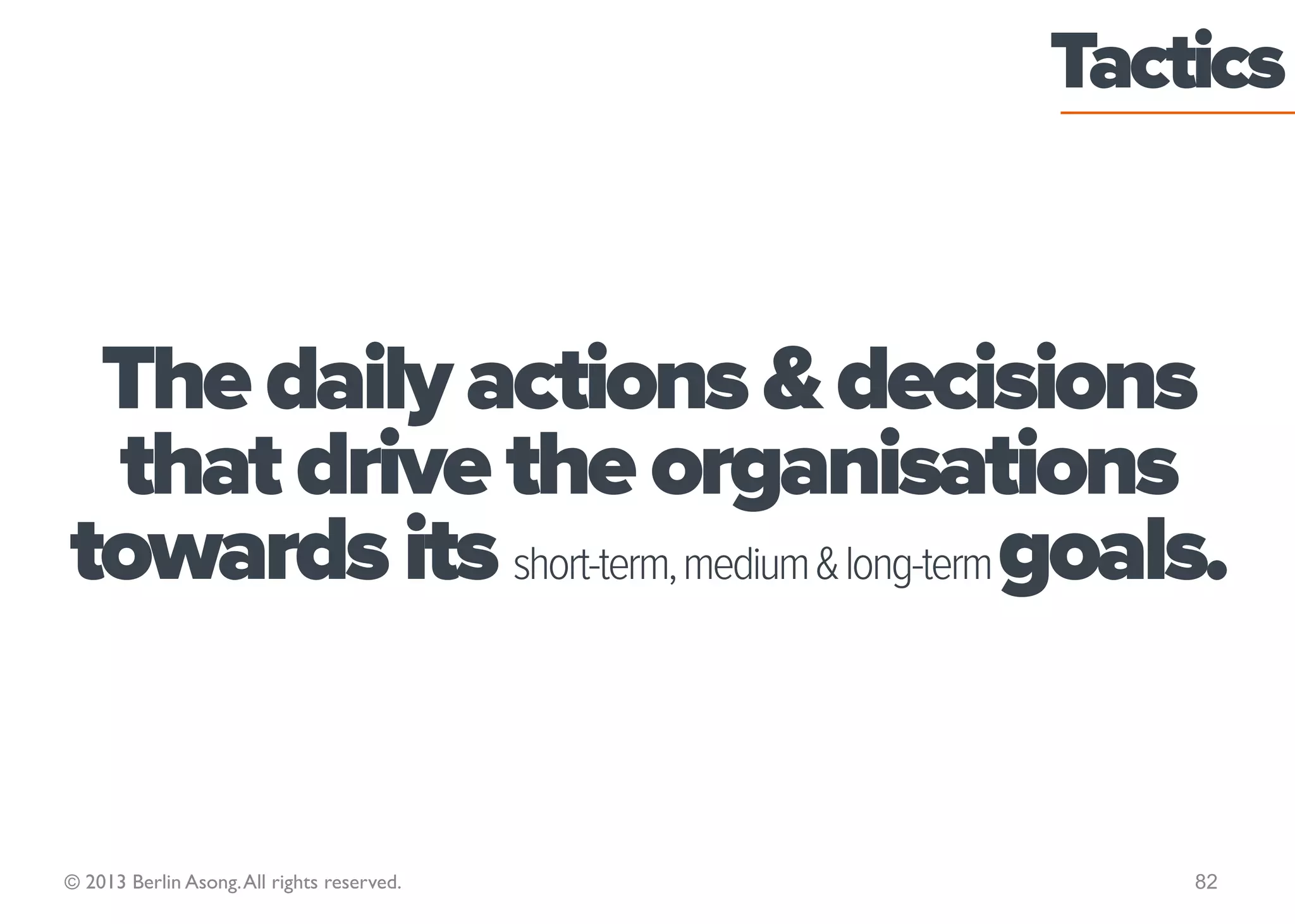 Tactics

The daily actions & decisions that drive the organisations towards its short-term, medium & long-term goals.

© 2013 Berlin Asong. All rights reserved.

82